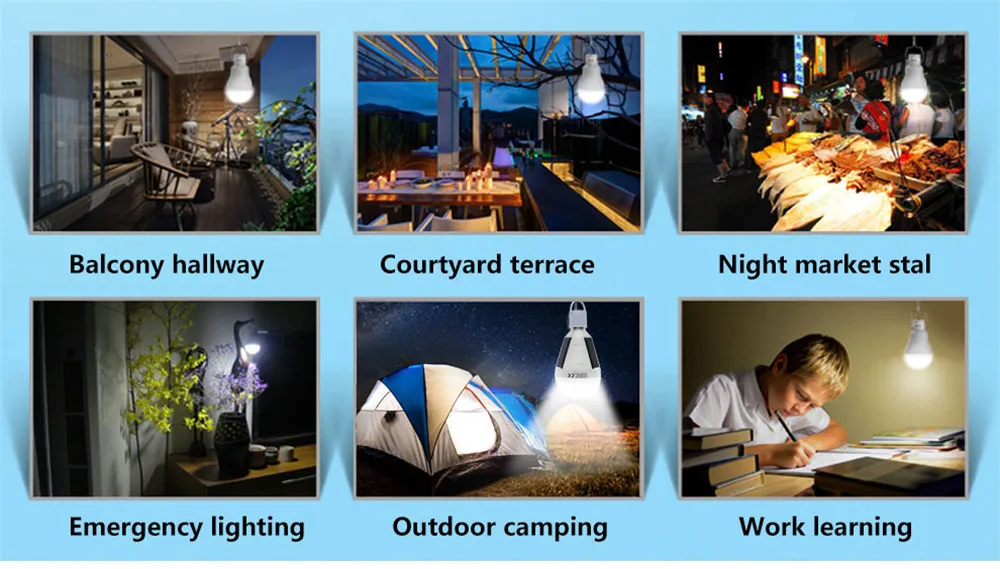 Balcony hallway

Courtyard terrace

Night market stal

Emergency lighting

Outdoor camping

Work learning